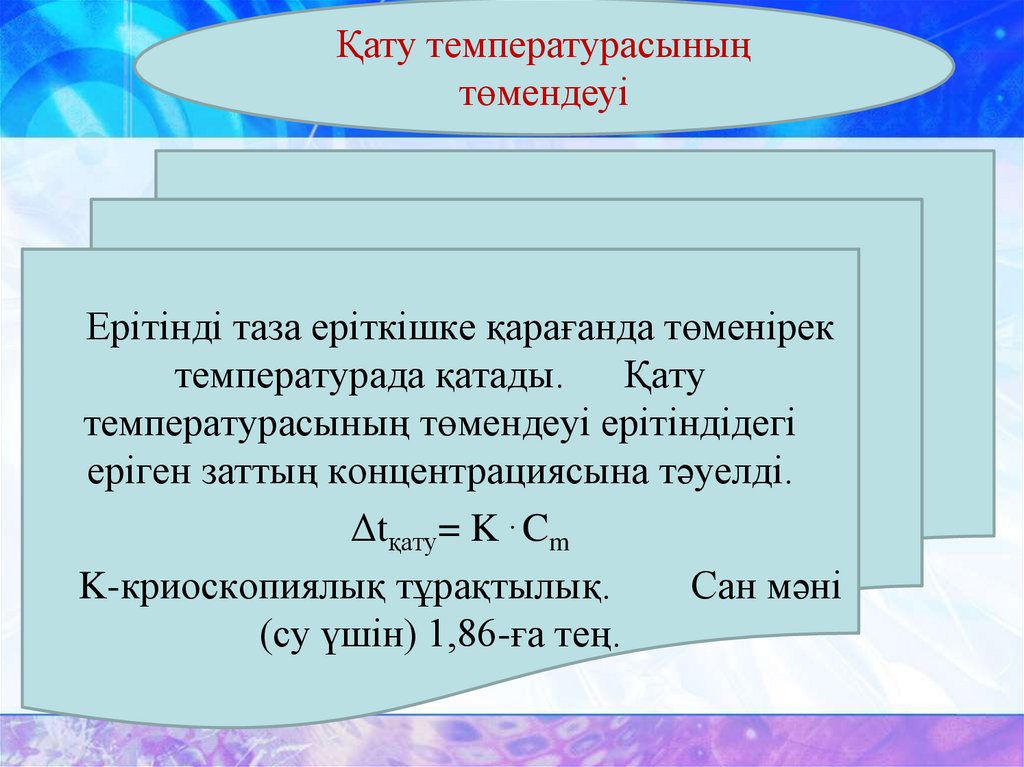 Қату температурасының төмендеуі

Ерітінді таза еріткішке қарағанда төменірек температурада қатады. Қату температурасының төмендеуі ерітіндідегі еріген заттың концентрациясына тәуелді.

$\Delta t_{қату} = K \cdot C_m$

К-криоскопиялық тұрақтылық. Сан мәні (су үшін) 1,86-ға тең.